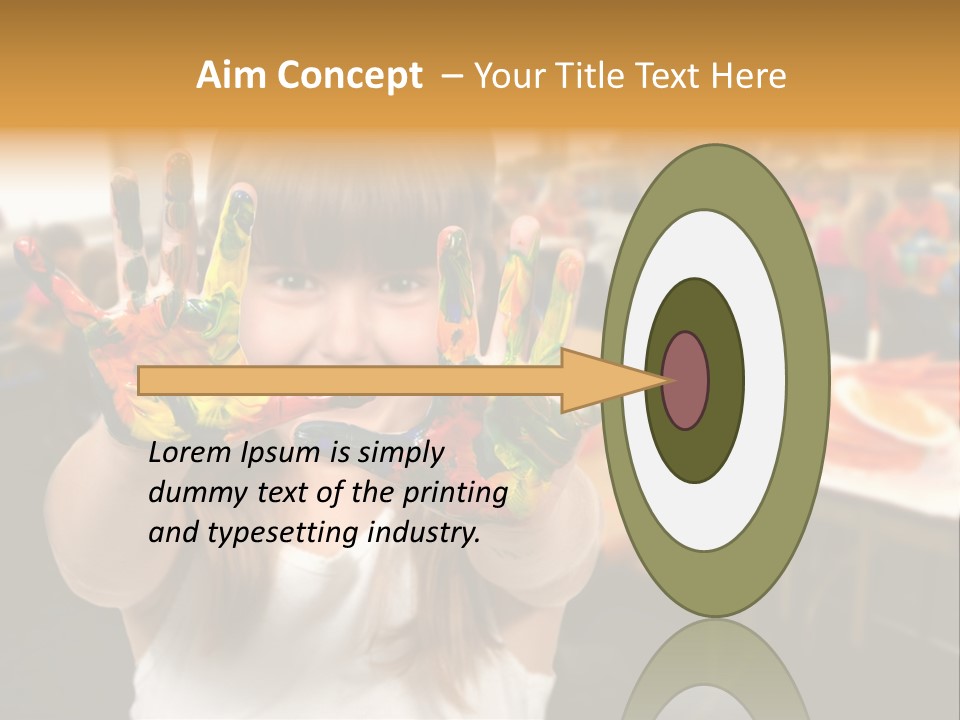 Aim Concept – Your Title Text Here

Lorem Ipsum is simply dummy text of the printing and typesetting industry.